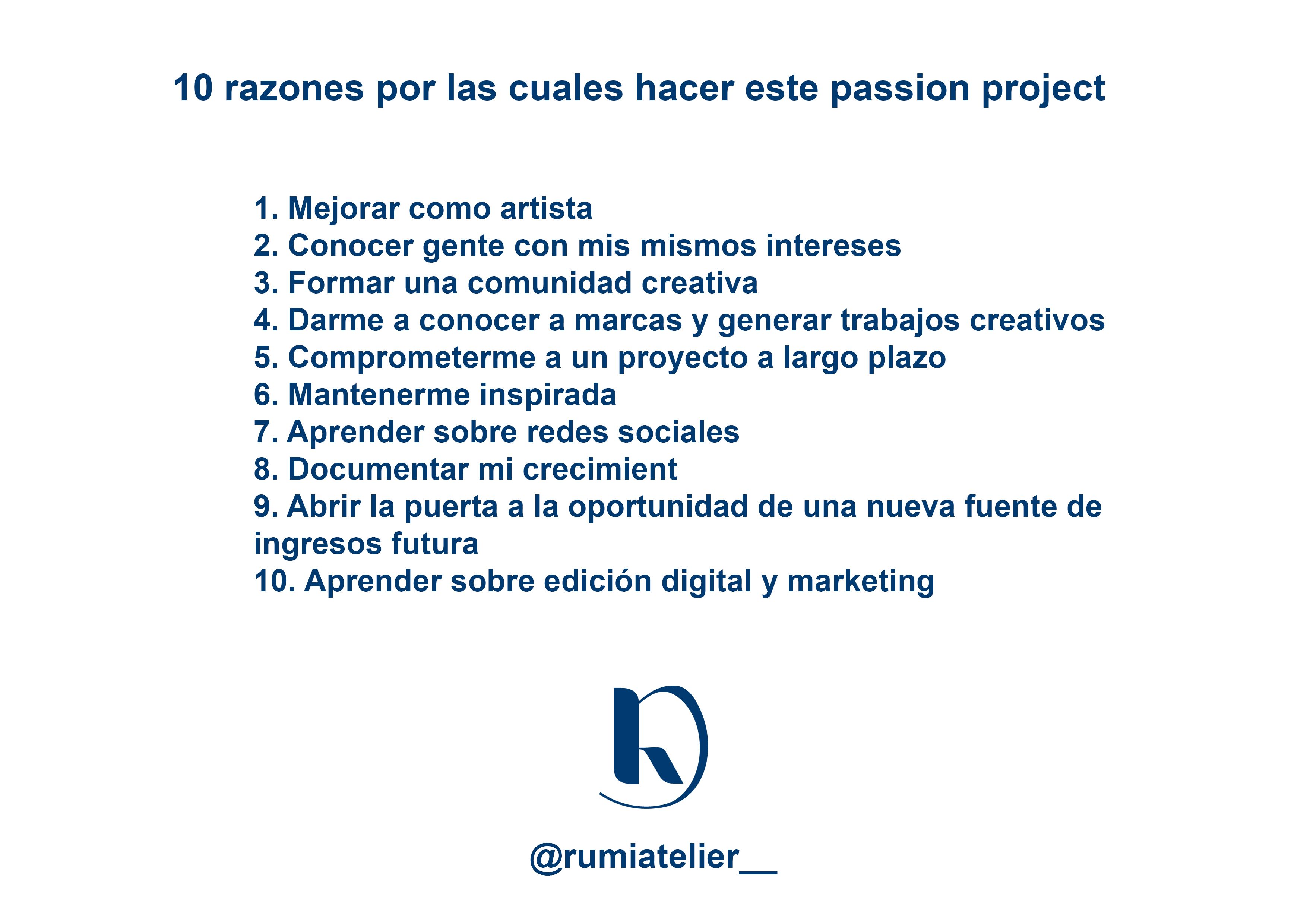 10 razones por las cuales hacer este passion project

1. Mejorar como artista
2. Conocer gente con mis mismos intereses
3. Formar una comunidad creativa
4. Darme a conocer a marcas y generar trabajos creativos
5. Comprometerme a un proyecto a largo plazo
6. Mantenerme inspirada
7. Aprender sobre redes sociales
8. Documentar mi crecimient
9. Abrir la puerta a la oportunidad de una nueva fuente de ingresos futura
10. Aprender sobre edición digital y marketing

@rumiatelier__